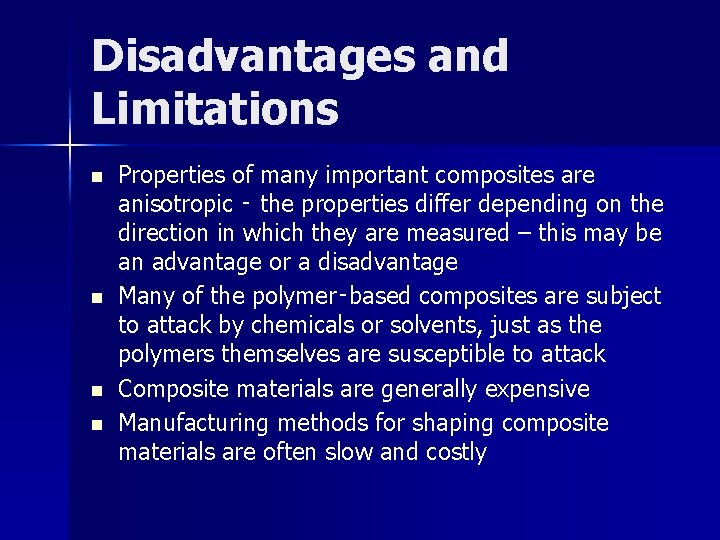 Disadvantages and Limitations

- Properties of many important composites are anisotropic - the properties differ depending on the direction in which they are measured – this may be an advantage or a disadvantage
- Many of the polymer-based composites are subject to attack by chemicals or solvents, just as the polymers themselves are susceptible to attack
- Composite materials are generally expensive
- Manufacturing methods for shaping composite materials are often slow and costly